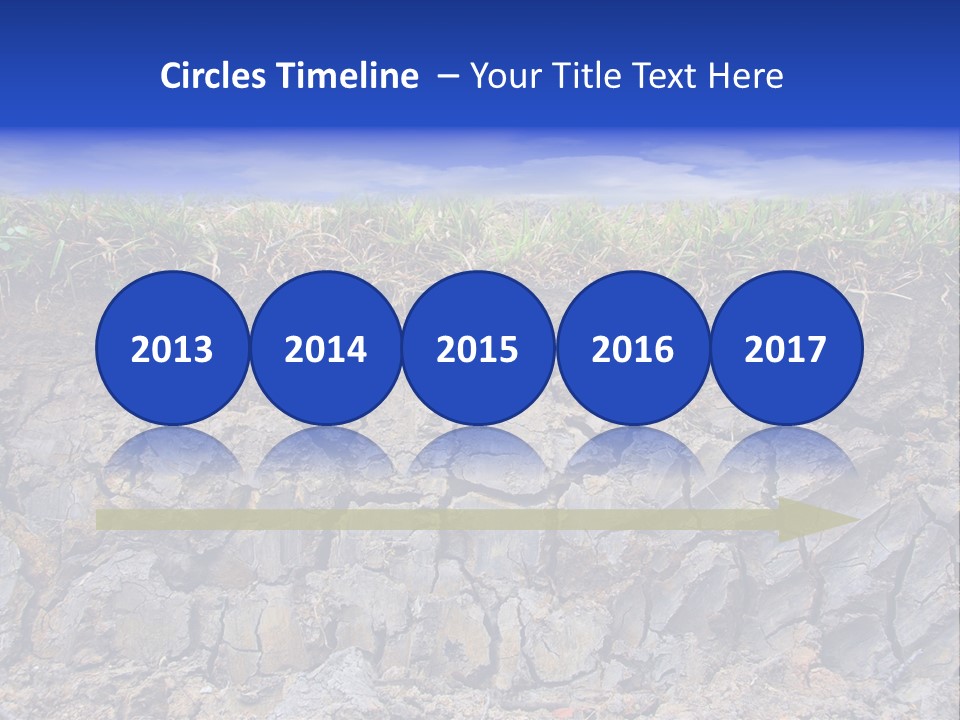 Circles Timeline – Your Title Text Here

2013 2014 2015 2016 2017